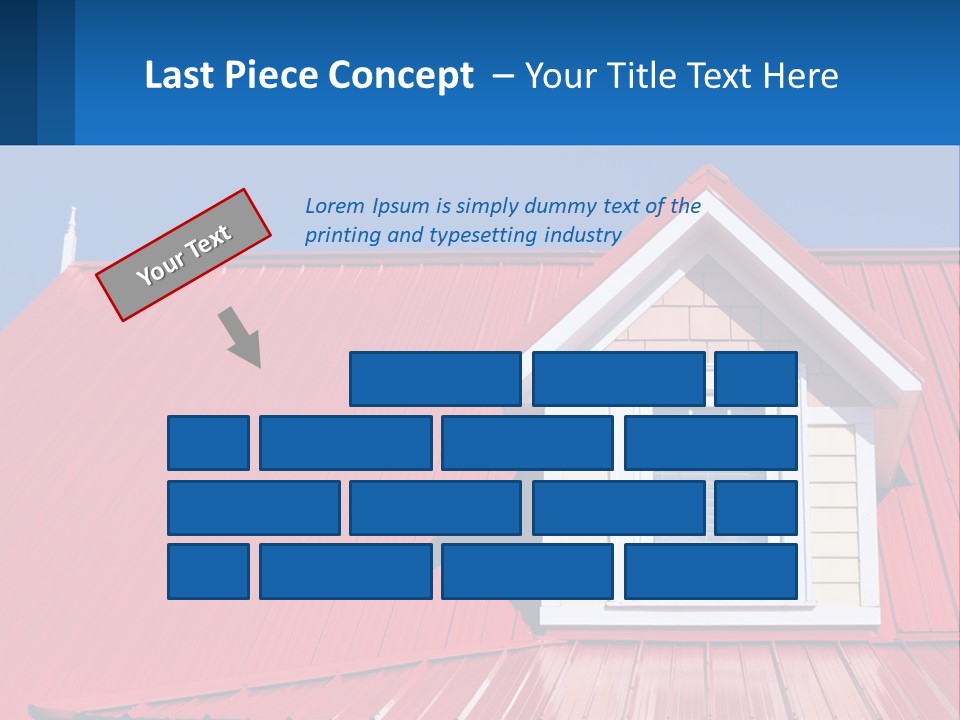 Last Piece Concept – Your Title Text Here

Your Text

Lorem Ipsum is simply dummy text of the printing and typesetting industry